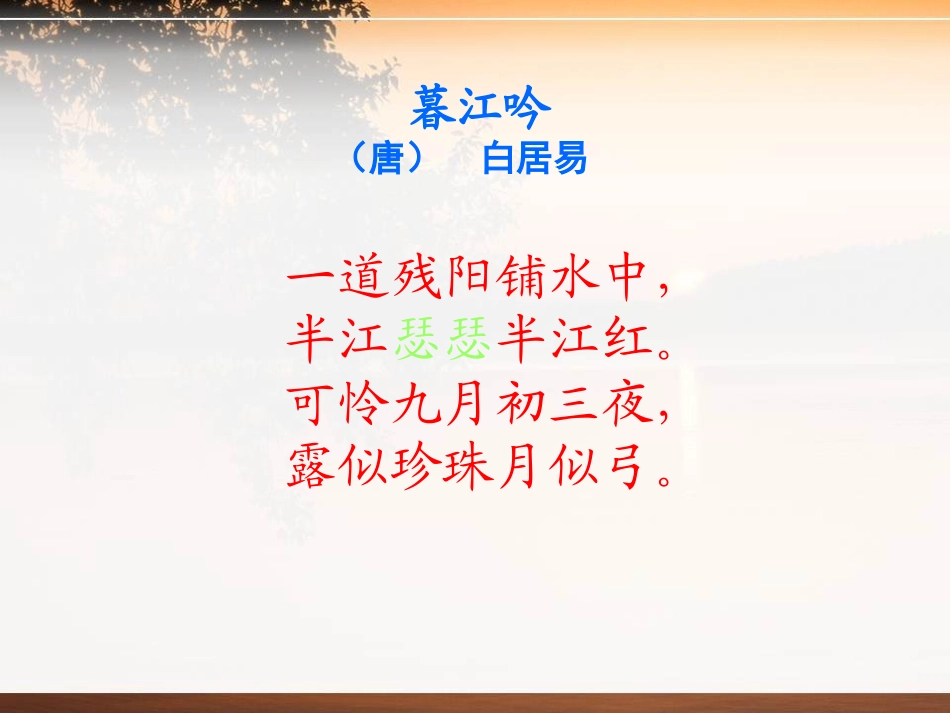 暮江吟
（唐）　白居易

一道残阳铺水中，
半江瑟瑟半江红。
可怜九月初三夜，
露似珍珠月似弓。